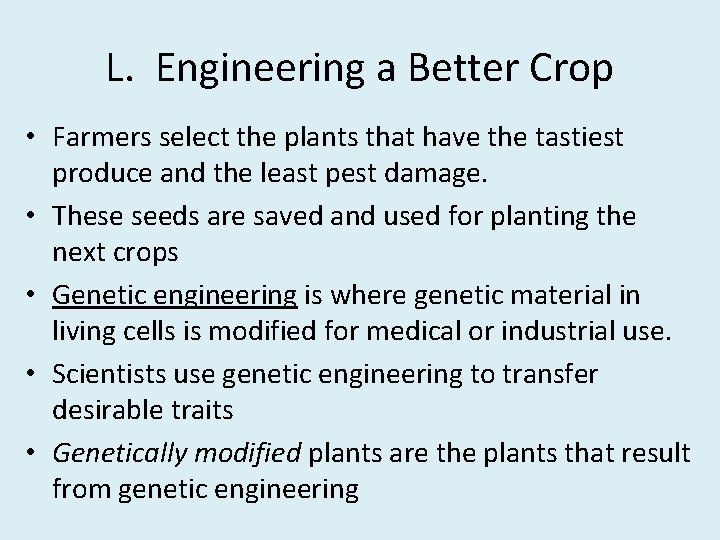 L. Engineering a Better Crop

• Farmers select the plants that have the tastiest produce and the least pest damage.
• These seeds are saved and used for planting the next crops
• Genetic engineering is where genetic material in living cells is modified for medical or industrial use.
• Scientists use genetic engineering to transfer desirable traits
• Genetically modified plants are the plants that result from genetic engineering